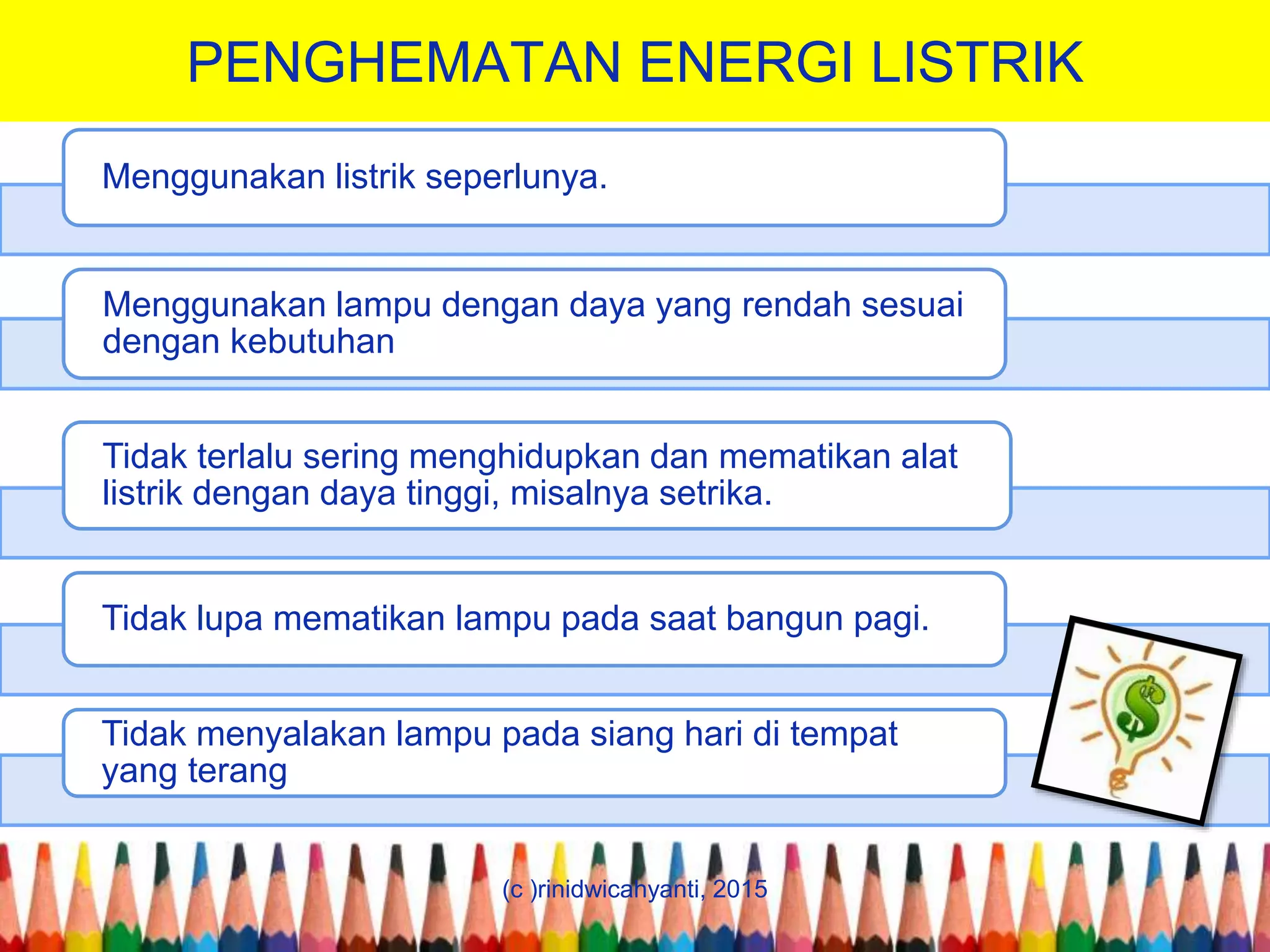 PENGHEMATAN ENERGI LISTRIK

Menggunakan listrik seperlunya.

Menggunakan lampu dengan daya yang rendah sesuai dengan kebutuhan

Tidak terlalu sering menghidupkan dan mematikan alat listrik dengan daya tinggi, misalnya setrika.

Tidak lupa mematikan lampu pada saat bangun pagi.

Tidak menyalakan lampu pada siang hari di tempat yang terang

$

(c )rinidwicahyanti, 2015